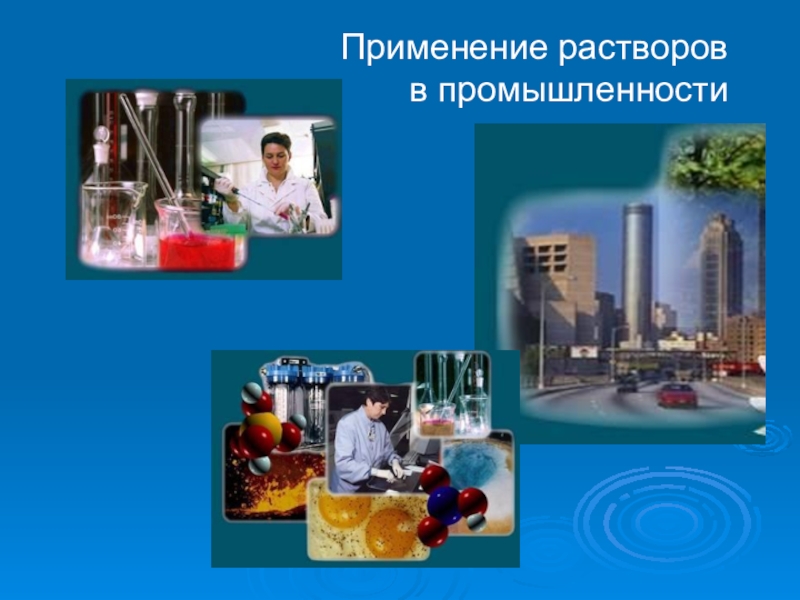 Применение растворов в промышленности